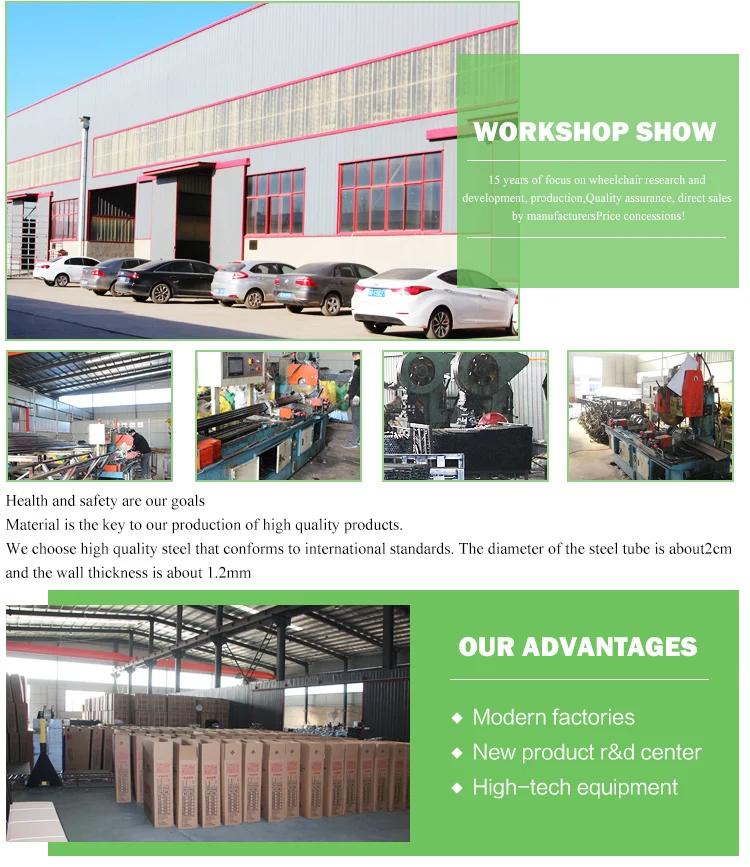 WORKSHOP SHOW

15 years of focus on wheelchair research and development, production,Quality assurance, direct sales by manufacturersPrice concessions!

Health and safety are our goals
Material is the key to our production of high quality products.
We choose high quality steel that conforms to international standards. The diameter of the steel tube is about2cm and the wall thickness is about 1.2mm

OUR ADVANTAGES

◆ Modern factories
◆ New product r&d center
◆ High-tech equipment